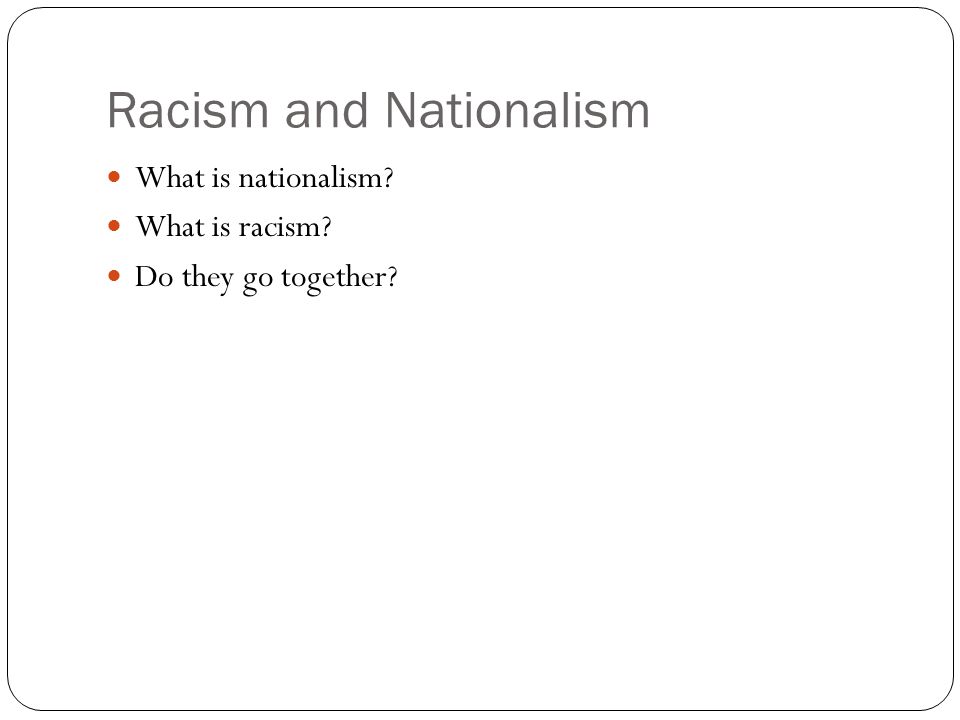 Racism and Nationalism

- What is nationalism?
- What is racism?
- Do they go together?